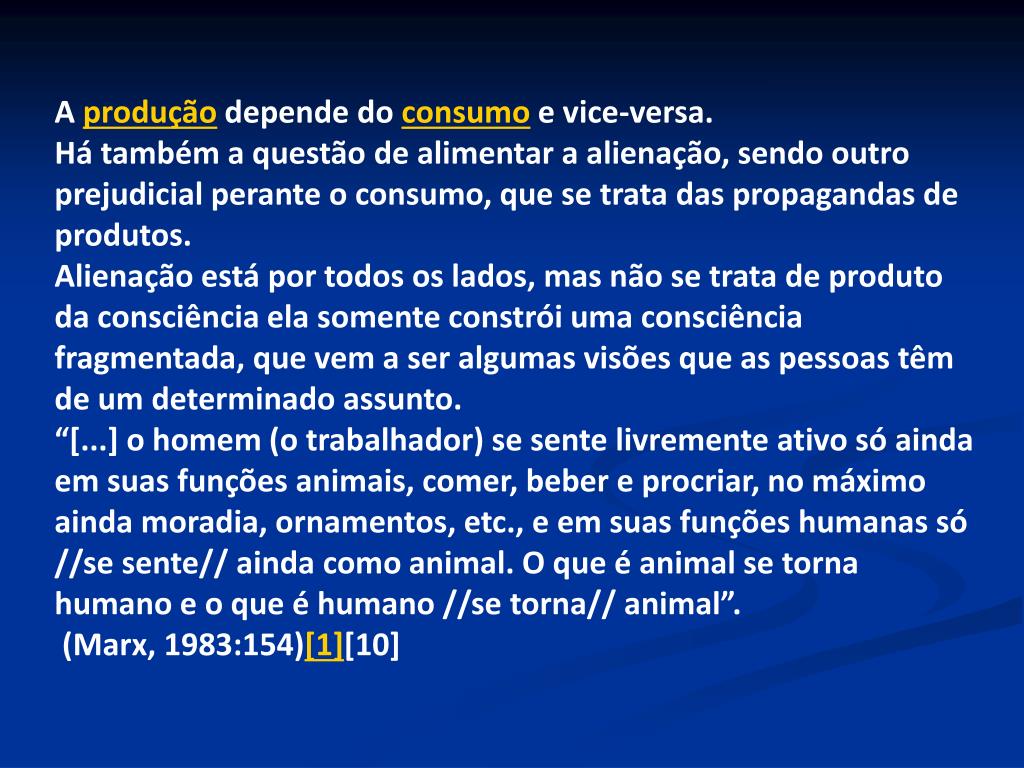 A produção depende do consumo e vice-versa.
Há também a questão de alimentar a alienação, sendo outro prejudicial perante o consumo, que se trata das propagandas de produtos.
Alienação está por todos os lados, mas não se trata de produto da consciência ela somente constrói uma consciência fragmentada, que vem a ser algumas visões que as pessoas têm de um determinado assunto.
“[...] o homem (o trabalhador) se sente livremente ativo só ainda em suas funções animais, comer, beber e procriar, no máximo ainda moradia, ornamentos, etc., e em suas funções humanas só //se sente// ainda como animal. O que é animal se torna humano e o que é humano //se torna// animal”.
(Marx, 1983:154)[1][10]